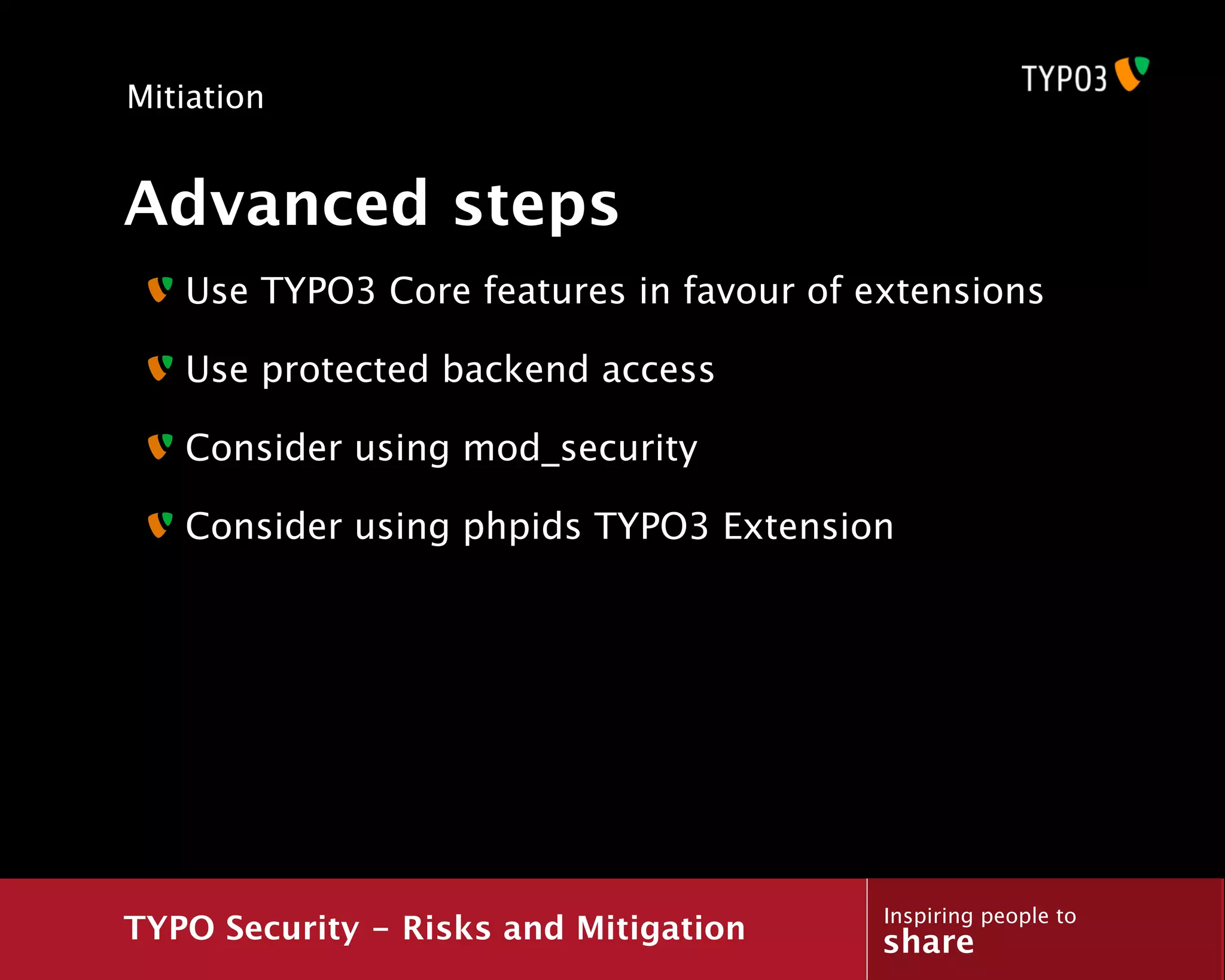 Mitiation

TYPO3

Advanced steps

Use TYPO3 Core features in favour of extensions

Use protected backend access

Consider using mod_security

Consider using phpids TYPO3 Extension

TYPO Security – Risks and Mitigation

Inspiring people to
share